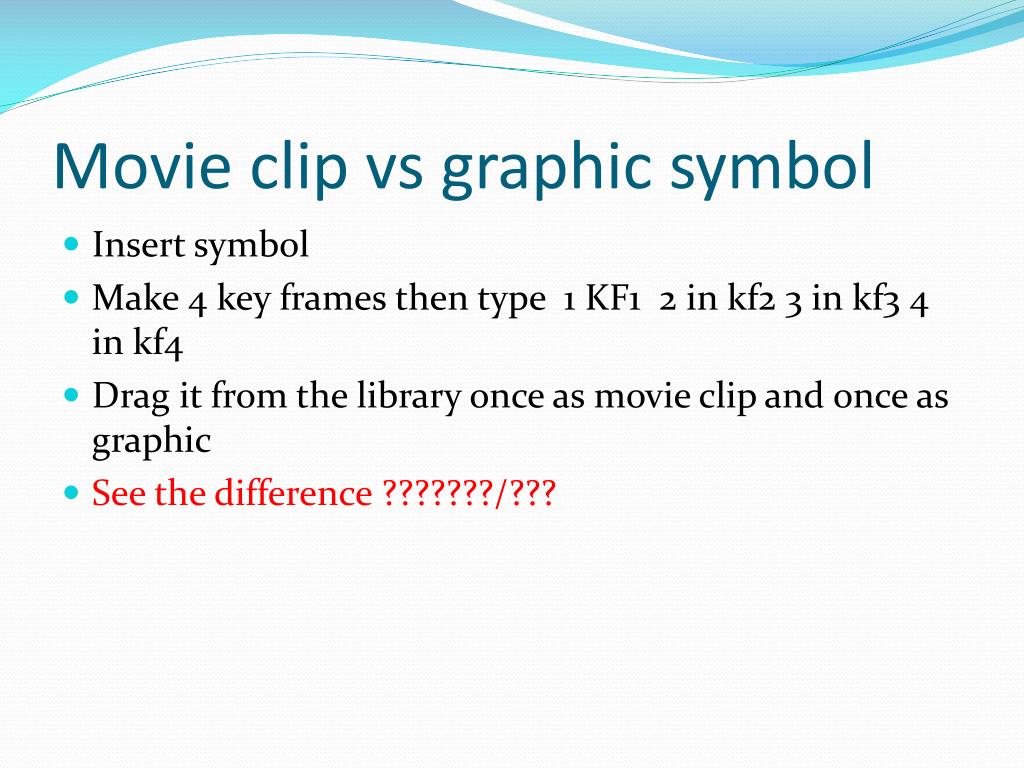 Movie clip vs graphic symbol

- Insert symbol
- Make 4 key frames then type 1 KF1 2 in kf2 3 in kf3 4 in kf4
- Drag it from the library once as movie clip and once as graphic
- See the difference ???????/???